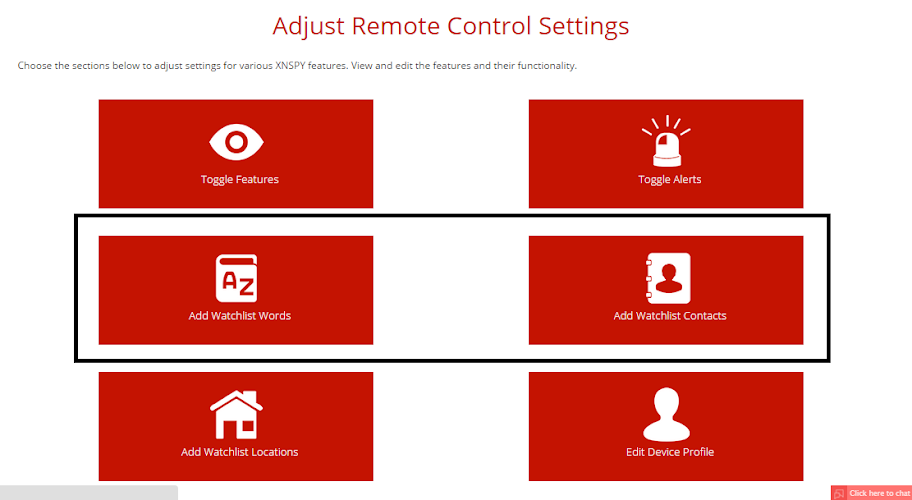 Adjust Remote Control Settings

Choose the sections below to adjust settings for various XNSPY features. View and edit the features and their functionality.

Toggle Features

Toggle Alerts

AZ

Add Watchlist Words

Add Watchlist Contacts

Add Watchlist Locations

Edit Device Profile

Click here to chat